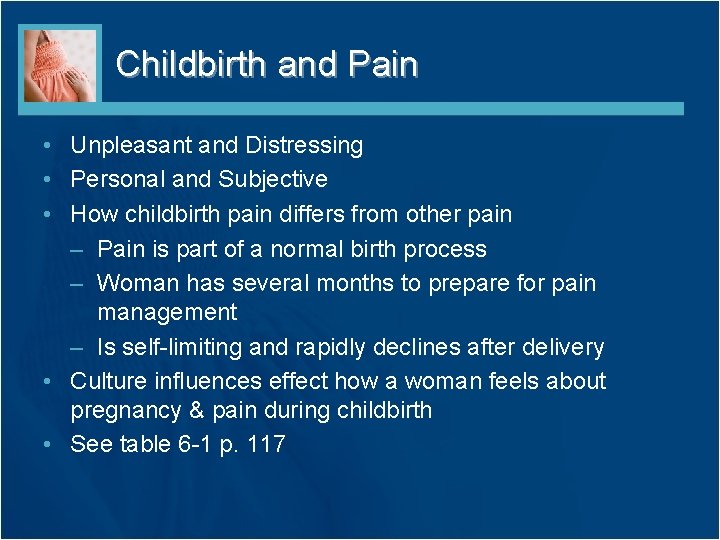 Childbirth and Pain

• Unpleasant and Distressing
• Personal and Subjective
• How childbirth pain differs from other pain
– Pain is part of a normal birth process
– Woman has several months to prepare for pain management
– Is self-limiting and rapidly declines after delivery
• Culture influences effect how a woman feels about pregnancy & pain during childbirth
• See table 6-1 p. 117